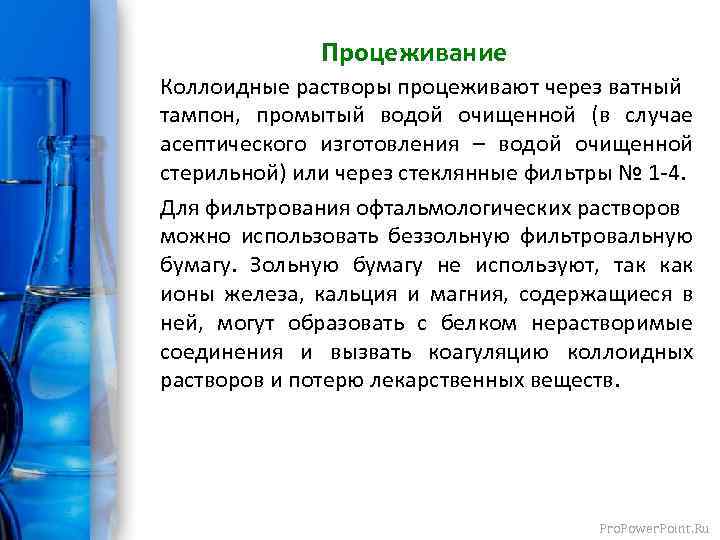 Процеживание

Коллоидные растворы процеживают через ватный тампон, промытый водой очищенной (в случае асептического изготовления – водой очищенной стерильной) или через стеклянные фильтры № 1-4.

Для фильтрования офтальмологических растворов можно использовать беззольную фильтровальную бумагу. Зольную бумагу не используют, так как ионы железа, кальция и магния, содержащиеся в ней, могут образовать с белком нерастворимые соединения и вызвать коагуляцию коллоидных растворов и потерю лекарственных веществ.

ProPowerPoint.Ru